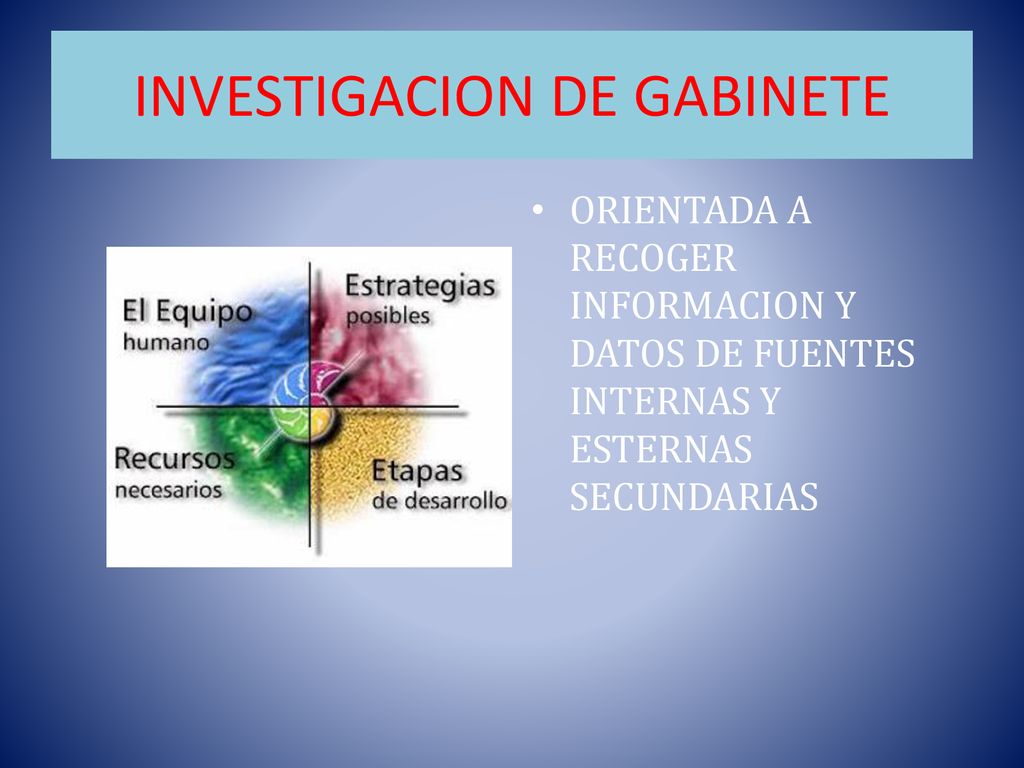 INVESTIGACION DE GABINETE

El Equipo humano

Estrategias posibles

Recursos necesarios

Etapas de desarrollo

• ORIENTADA A RECOGER INFORMACION Y DATOS DE FUENTES INTERNAS Y ESTERNAS SECUNDARIAS